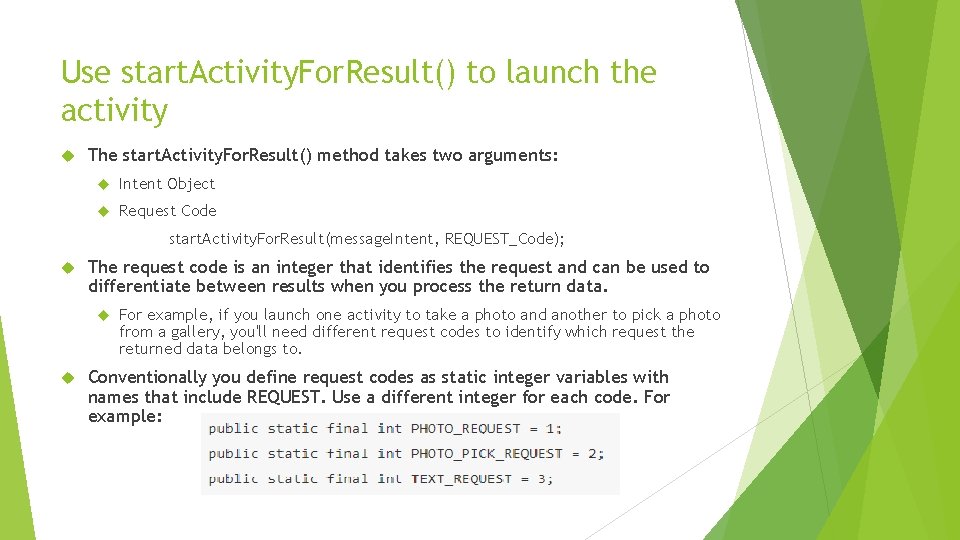 Use startActivityForResult() to launch the activity

The startActivityForResult() method takes two arguments:

Intent Object

Request Code

startActivityForResult(messageIntent, REQUEST_Code);

The request code is an integer that identifies the request and can be used to differentiate between results when you process the return data.

For example, if you launch one activity to take a photo and another to pick a photo from a gallery, you'll need different request codes to identify which request the returned data belongs to.

Conventionally you define request codes as static integer variables with names that include REQUEST. Use a different integer for each code. For example:

public static final int PHOTO_REQUEST = 1;
public static final int PHOTO_PICK_REQUEST = 2;
public static final int TEXT_REQUEST = 3;